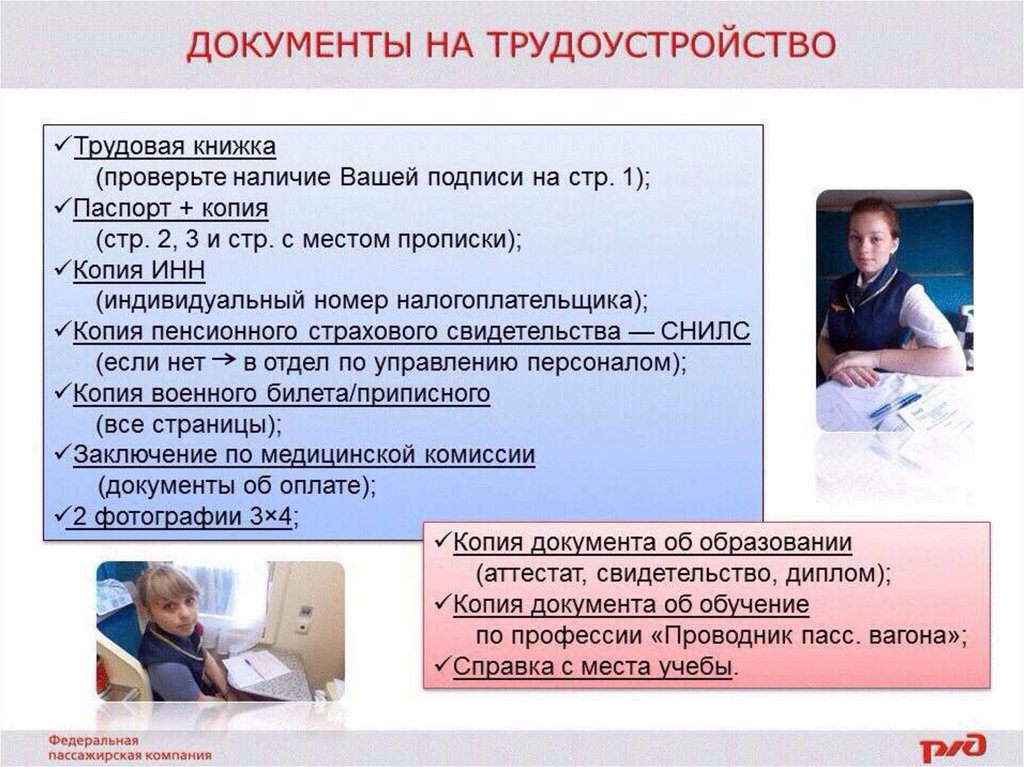 ДОКУМЕНТЫ НА ТРУДОУСТРОЙСТВО

✓Трудовая книжка
(проверьте наличие Вашей подписи на стр. 1);
✓Паспорт + копия
(стр. 2, 3 и стр. с местом прописки);
✓Копия ИНН
(индивидуальный номер налогоплательщика);
✓Копия пенсионного страхового свидетельства — СНИЛС
(если нет → в отдел по управлению персоналом);
✓Копия военного билета/приписного
(все страницы);
✓Заключение по медицинской комиссии
(документы об оплате);
✓2 фотографии 3×4;

✓Копия документа об образовании
(аттестат, свидетельство, диплом);
✓Копия документа об обучение
по профессии «Проводник пасс. вагона»;
✓Справка с места учебы.

Федеральная пассажирская компания

РЖД